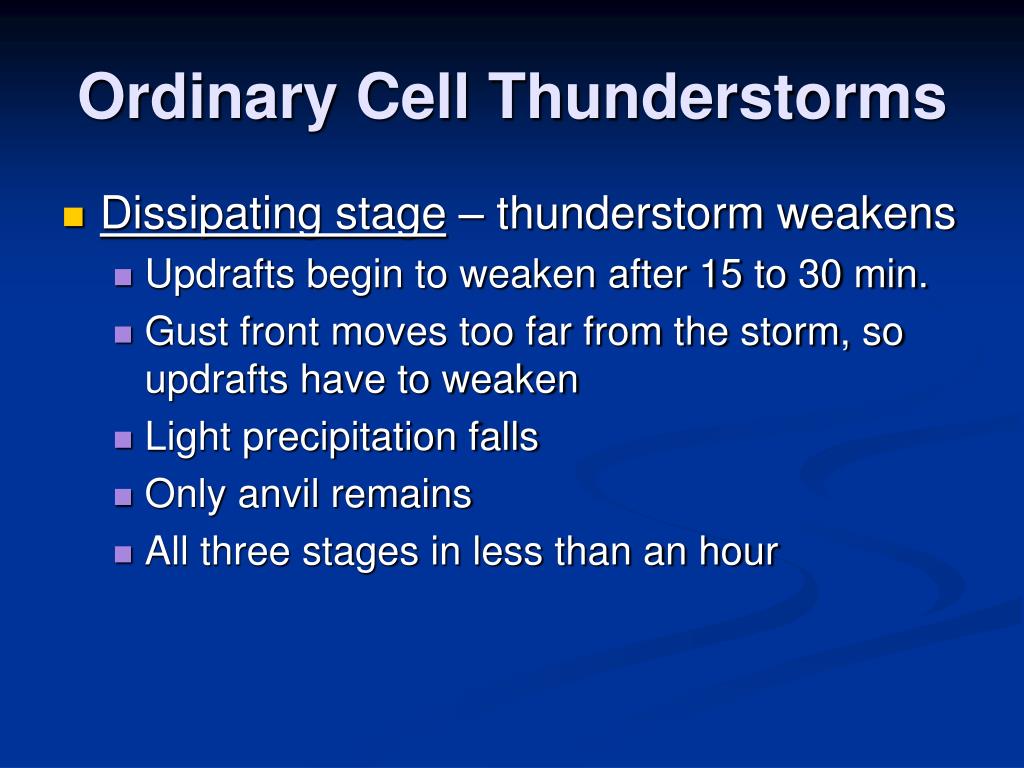 Ordinary Cell Thunderstorms

Dissipating stage – thunderstorm weakens

Updrafts begin to weaken after 15 to 30 min.

Gust front moves too far from the storm, so updrafts have to weaken

Light precipitation falls

Only anvil remains

All three stages in less than an hour